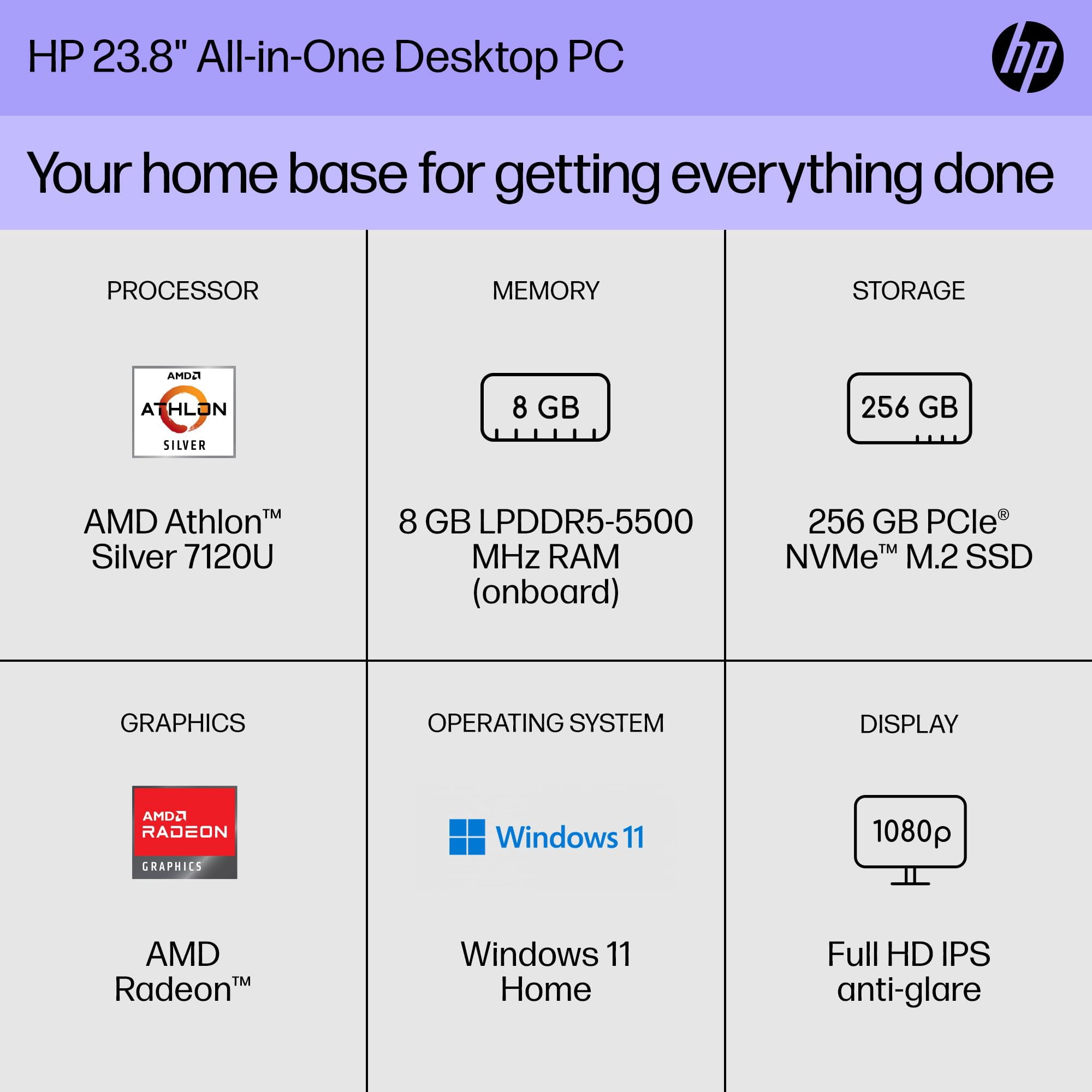 HP 23.8" All-in-One Desktop PC

hp

Your home base for getting everything done

PROCESSOR

AMD ATHLON SILVER

AMD Athlon™ Silver 7120U

MEMORY

8 GB

8 GB LPDDR5-5500 MHz RAM (onboard)

STORAGE

256 GB

256 GB PCIe® NVMe™ M.2 SSD

GRAPHICS

AMD RADEON GRAPHICS

AMD Radeon™

OPERATING SYSTEM

Windows 11

Windows 11 Home

DISPLAY

1080p

Full HD IPS anti-glare